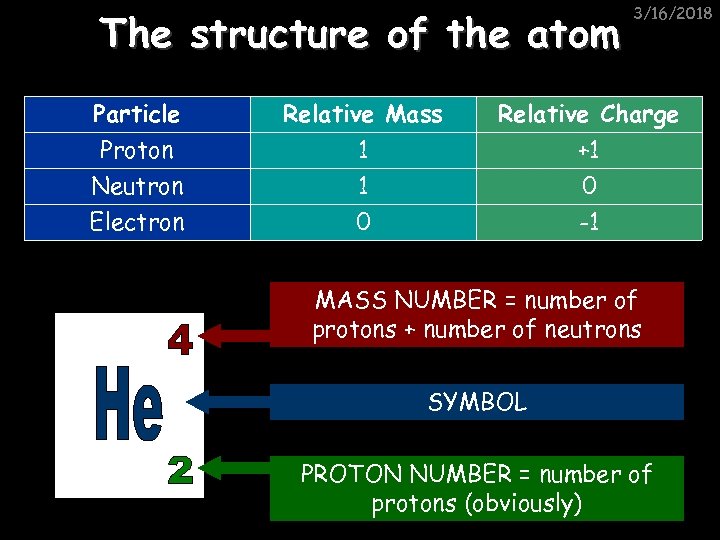 3/16/2018

The structure of the atom

| Particle | Relative Mass | Relative Charge |
|---|---|---|
| Proton | 1 | +1 |
| Neutron | 1 | 0 |
| Electron | 0 | -1 |

4

He

2

MASS NUMBER = number of protons + number of neutrons

SYMBOL

PROTON NUMBER = number of protons (obviously)